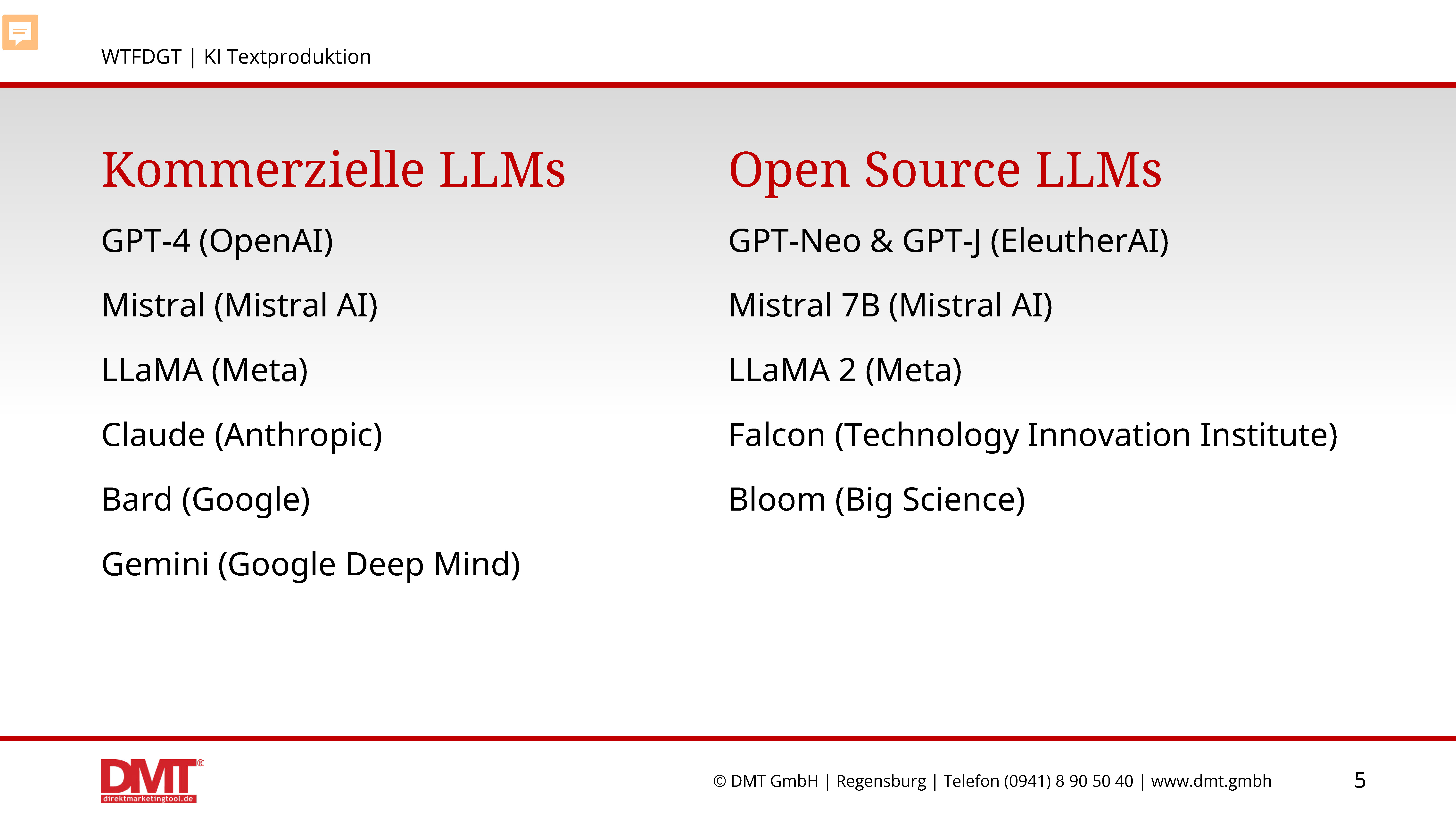 WTFDGT | KI Textproduktion

Kommerzielle LLMs

GPT-4 (OpenAI)

Mistral (Mistral AI)

LLaMA (Meta)

Claude (Anthropic)

Bard (Google)

Gemini (Google Deep Mind)

Open Source LLMs

GPT-Neo & GPT-J (EleutherAI)

Mistral 7B (Mistral AI)

LLaMA 2 (Meta)

Falcon (Technology Innovation Institute)

Bloom (Big Science)

DMT®
direktmarketingtool.de

© DMT GmbH | Regensburg | Telefon (0941) 8 90 50 40 | www.dmt.gmbh

5